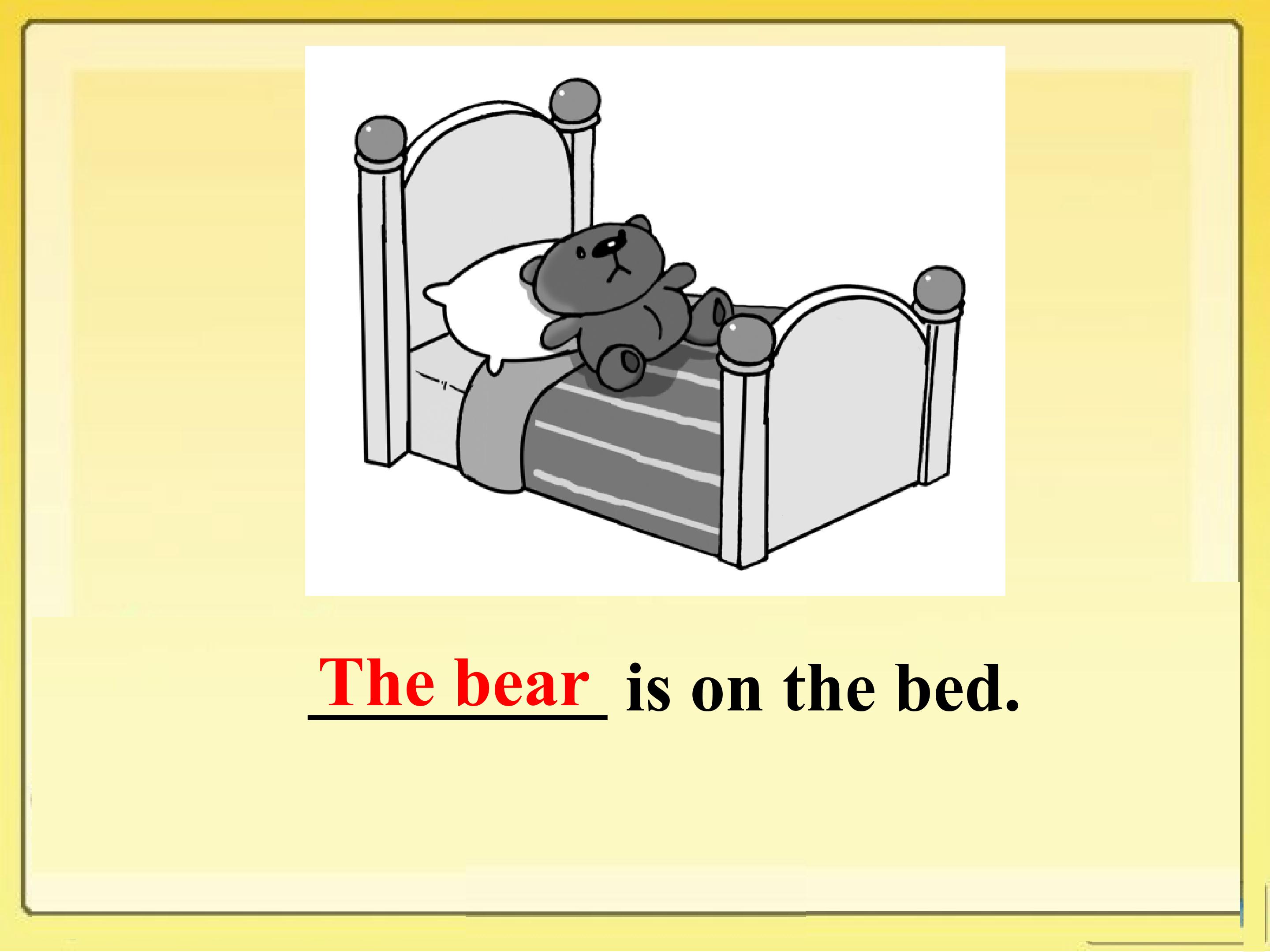 The bear is on the bed.